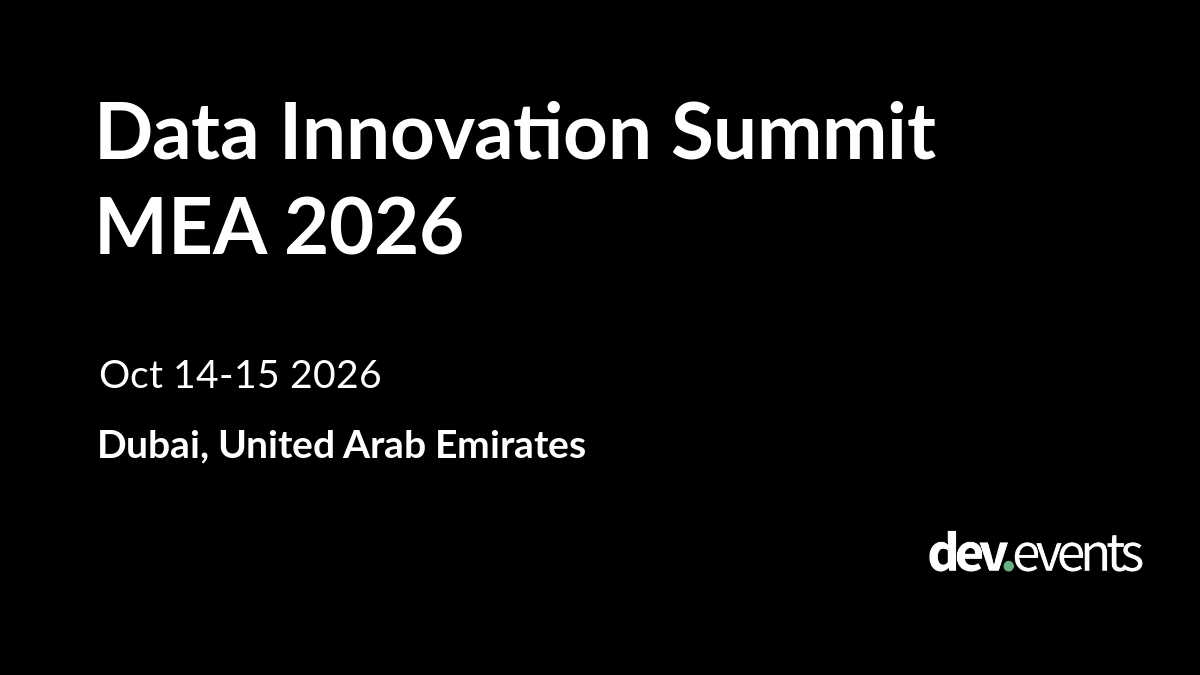 Data Innovation Summit MEA 2026

Oct 14-15 2026

Dubai, United Arab Emirates

dev.events